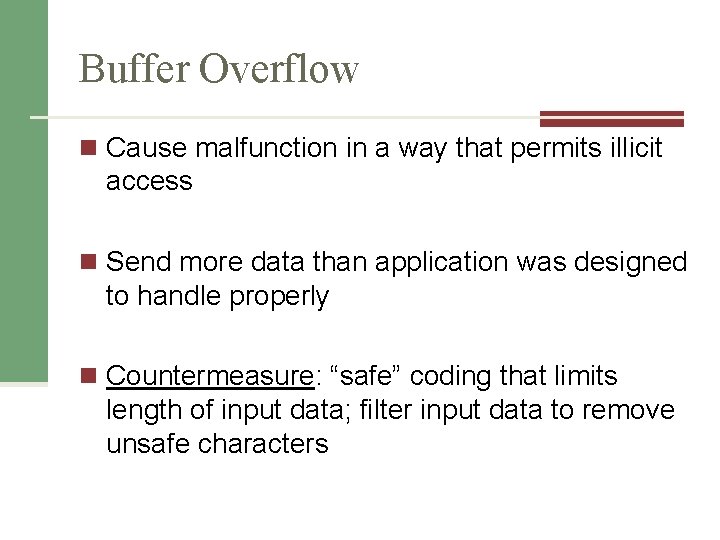 Buffer Overflow

Cause malfunction in a way that permits illicit access

Send more data than application was designed to handle properly

Countermeasure: “safe” coding that limits length of input data; filter input data to remove unsafe characters